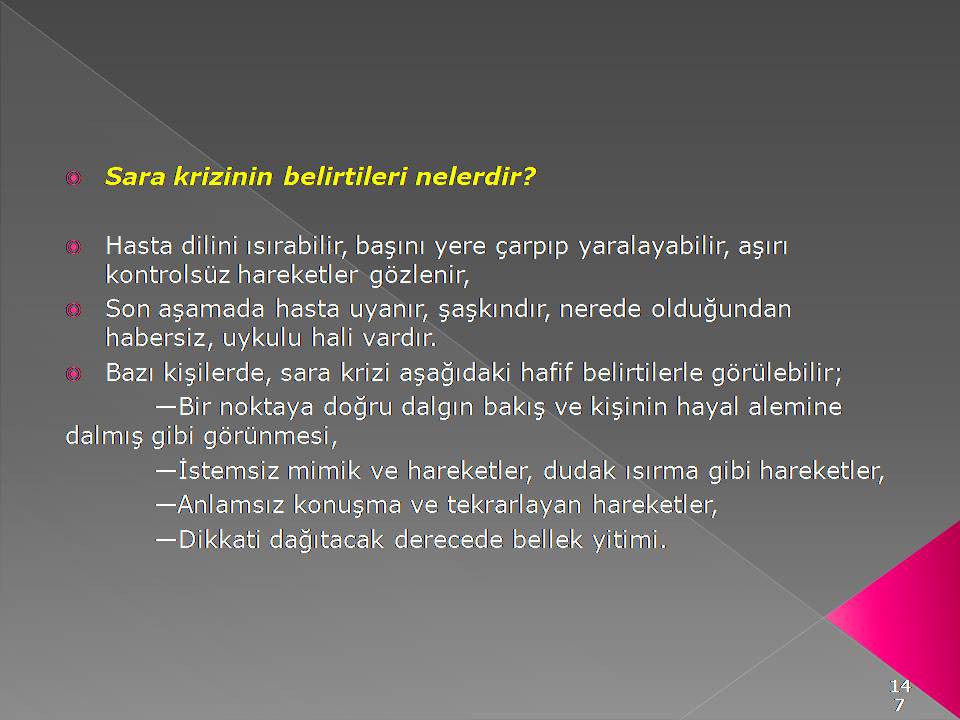 Sara krizinin belirtileri nelerdir?

Hasta dilini ısırabilir, başını yere çarpıp yaralayabilir, aşırı kontrolsüz hareketler gözlenir,

Son aşamada hasta uyanır, şaşkındır, nerede olduğundan habersiz, uykulu hali vardır.

Bazı kişilerde, sara krizi aşağıdaki hafif belirtilerle görülebilir;

—Bir noktaya doğru dalgın bakış ve kişinin hayal alemine dalmış gibi görünmesi,

—İstemsiz mimik ve hareketler, dudak ısırma gibi hareketler,

—Anlamsız konuşma ve tekrarlayan hareketler,

—Dikkati dağıtacak derecede bellek yitimi.

147